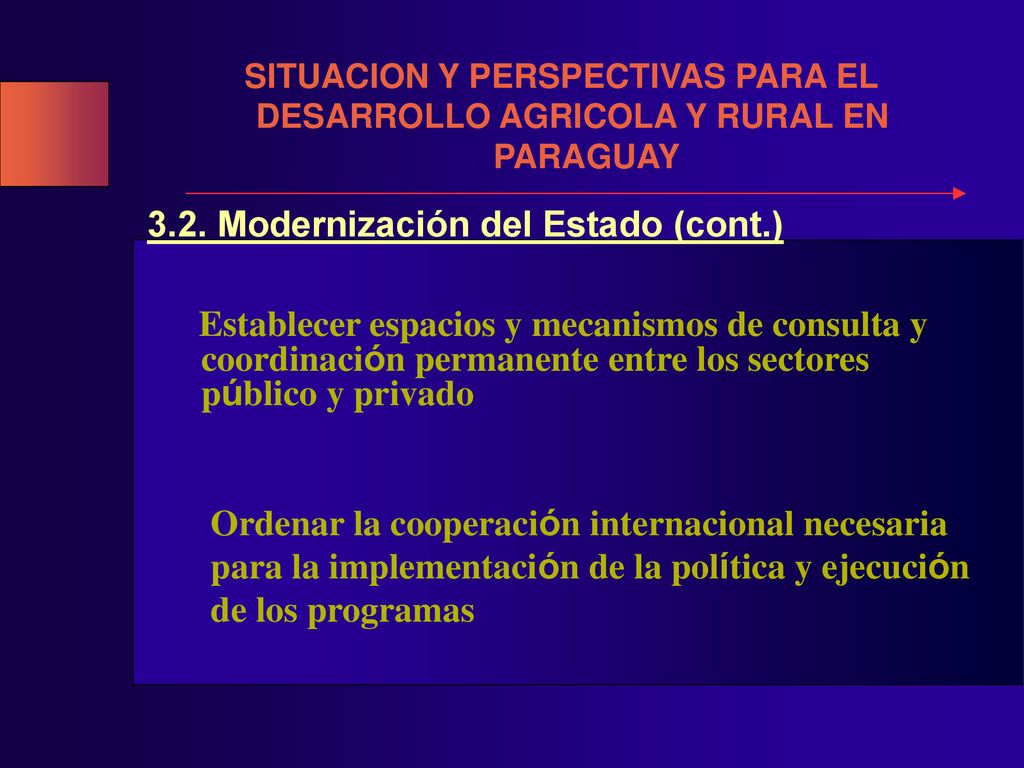 SITUACION Y PERSPECTIVAS PARA EL DESARROLLO AGRICOLA Y RURAL EN PARAGUAY

3.2. Modernización del Estado (cont.)

Establecer espacios y mecanismos de consulta y coordinación permanente entre los sectores público y privado

Ordenar la cooperación internacional necesaria para la implementación de la política y ejecución de los programas